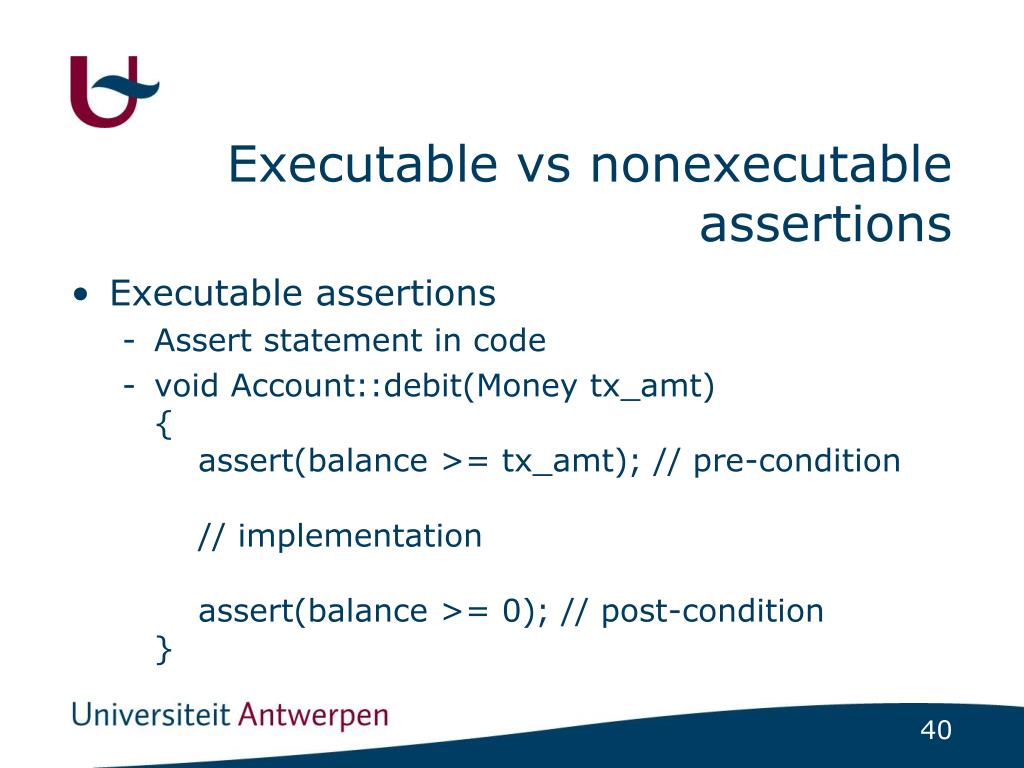 Executable vs nonexecutable assertions

• Executable assertions
- Assert statement in code
- void Account::debit(Money tx_amt)
{
assert(balance >= tx_amt); // pre-condition

// implementation

assert(balance >= 0); // post-condition
}

Universiteit Antwerpen

40